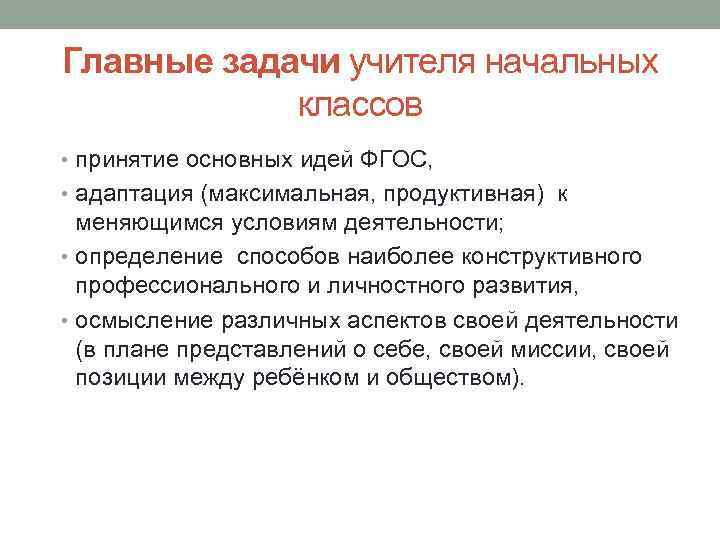 Главные задачи учителя начальных классов

• принятие основных идей ФГОС,
• адаптация (максимальная, продуктивная) к меняющимся условиям деятельности;
• определение способов наиболее конструктивного профессионального и личностного развития,
• осмысление различных аспектов своей деятельности (в плане представлений о себе, своей миссии, своей позиции между ребёнком и обществом).